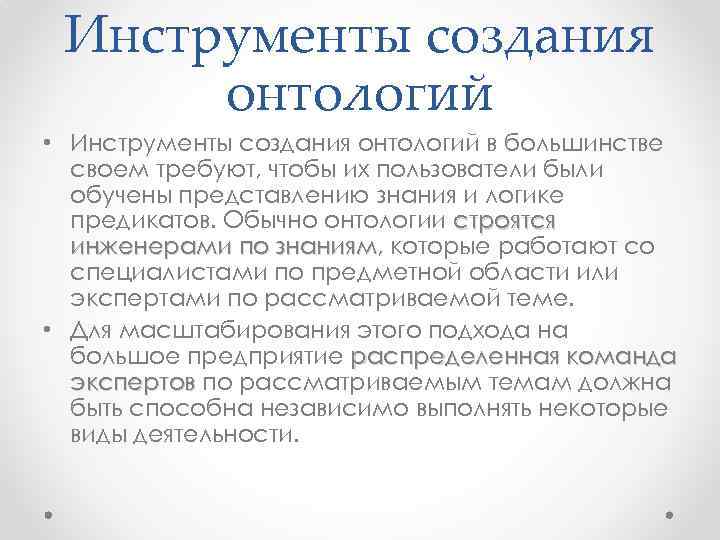 Инструменты создания онтологий

• Инструменты создания онтологий в большинстве своем требуют, чтобы их пользователи были обучены представлению знания и логике предикатов. Обычно онтологии строятся инженерами по знаниям, которые работают со специалистами по предметной области или экспертами по рассматриваемой теме.

• Для масштабирования этого подхода на большое предприятие распределенная команда экспертов по рассматриваемым темам должна быть способна независимо выполнять некоторые виды деятельности.